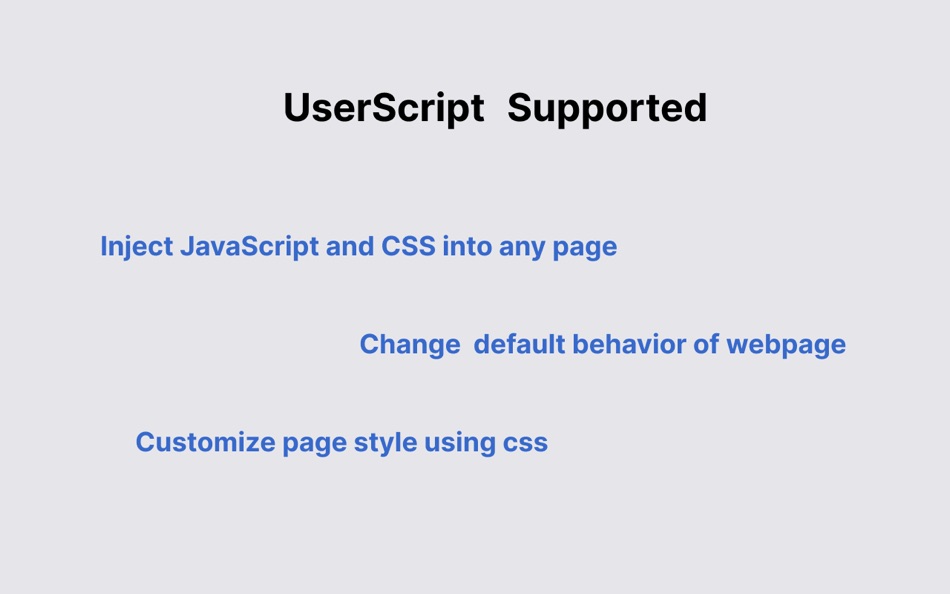 UserScript Supported

Inject JavaScript and CSS into any page

Change default behavior of webpage

Customize page style using css